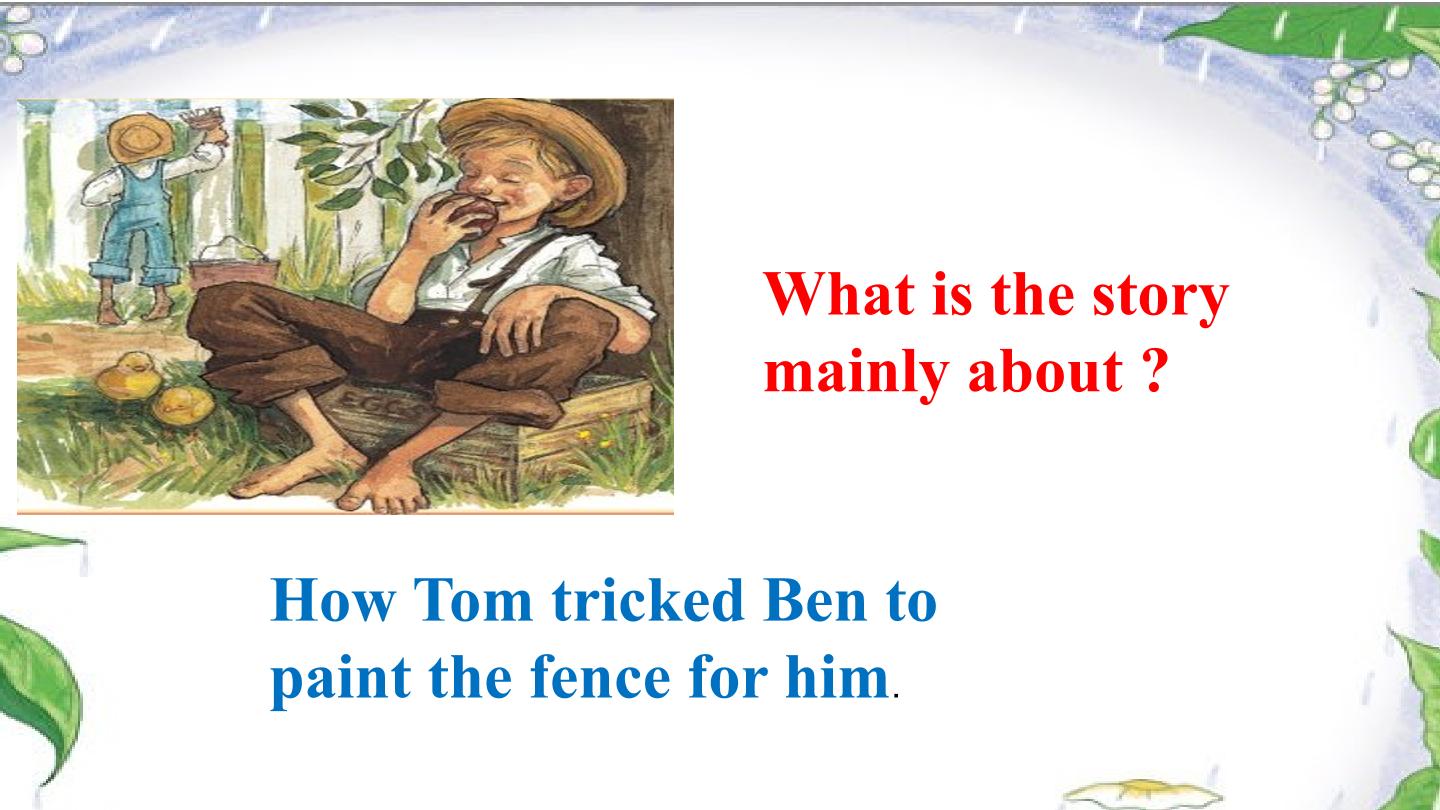 EGGS

What is the story mainly about ?

How Tom tricked Ben to paint the fence for him.